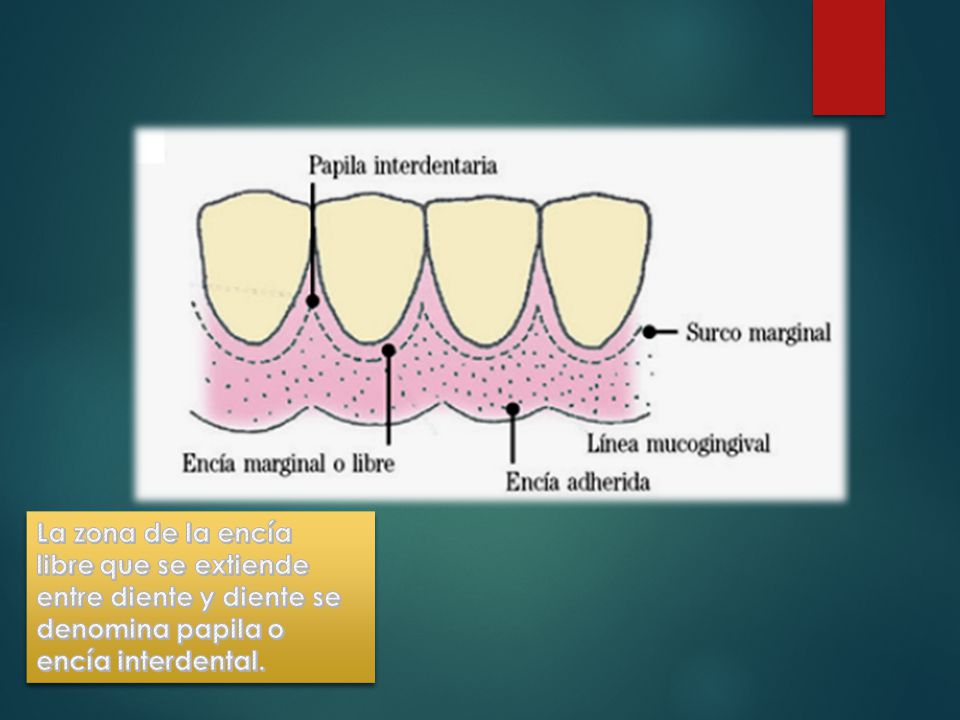 Papila interdentaria

Surco marginal

Línea mucogingival

Encía marginal o libre

Encía adherida

La zona de la encía libre que se extiende entre diente y diente se denomina papila o encía interdental.